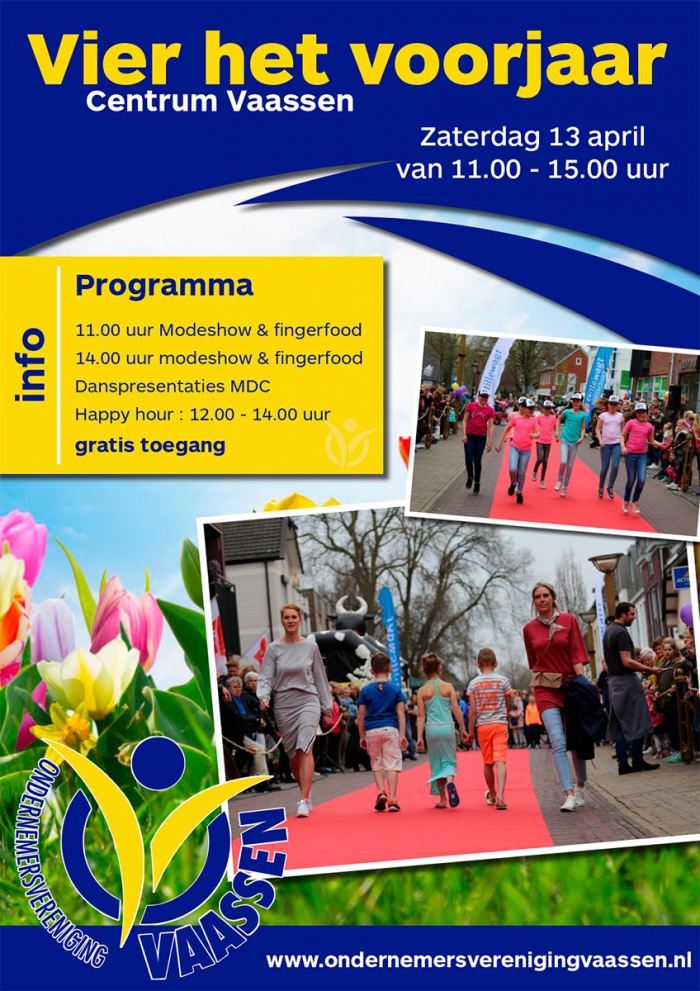 Vier het voorjaar
Centrum Vaassen

Zaterdag 13 april
van 11.00 - 15.00 uur

info

Programma
11.00 uur Modeshow & fingerfood
14.00 uur modeshow & fingerfood
Danspresentaties MDC
Happy hour : 12.00 - 14.00 uur
gratis toegang

ONDERNEMERSVERENIGING VAASSEN

www.ondernemersverenigingvaassen.nl